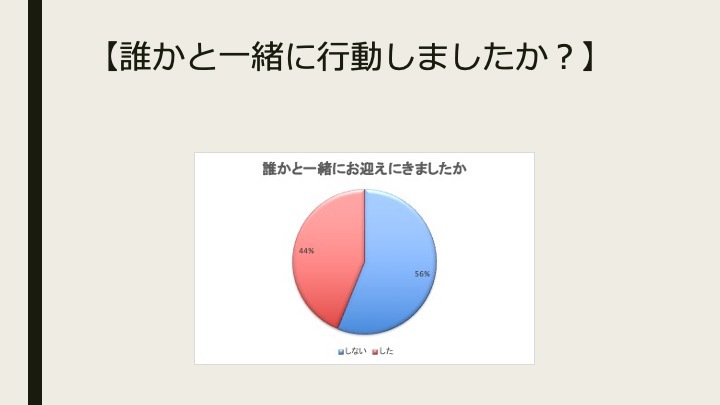 【誰かと一緒に行動しましたか？】

誰かと一緒にお迎えにきましたか

44%

56%

しない　した